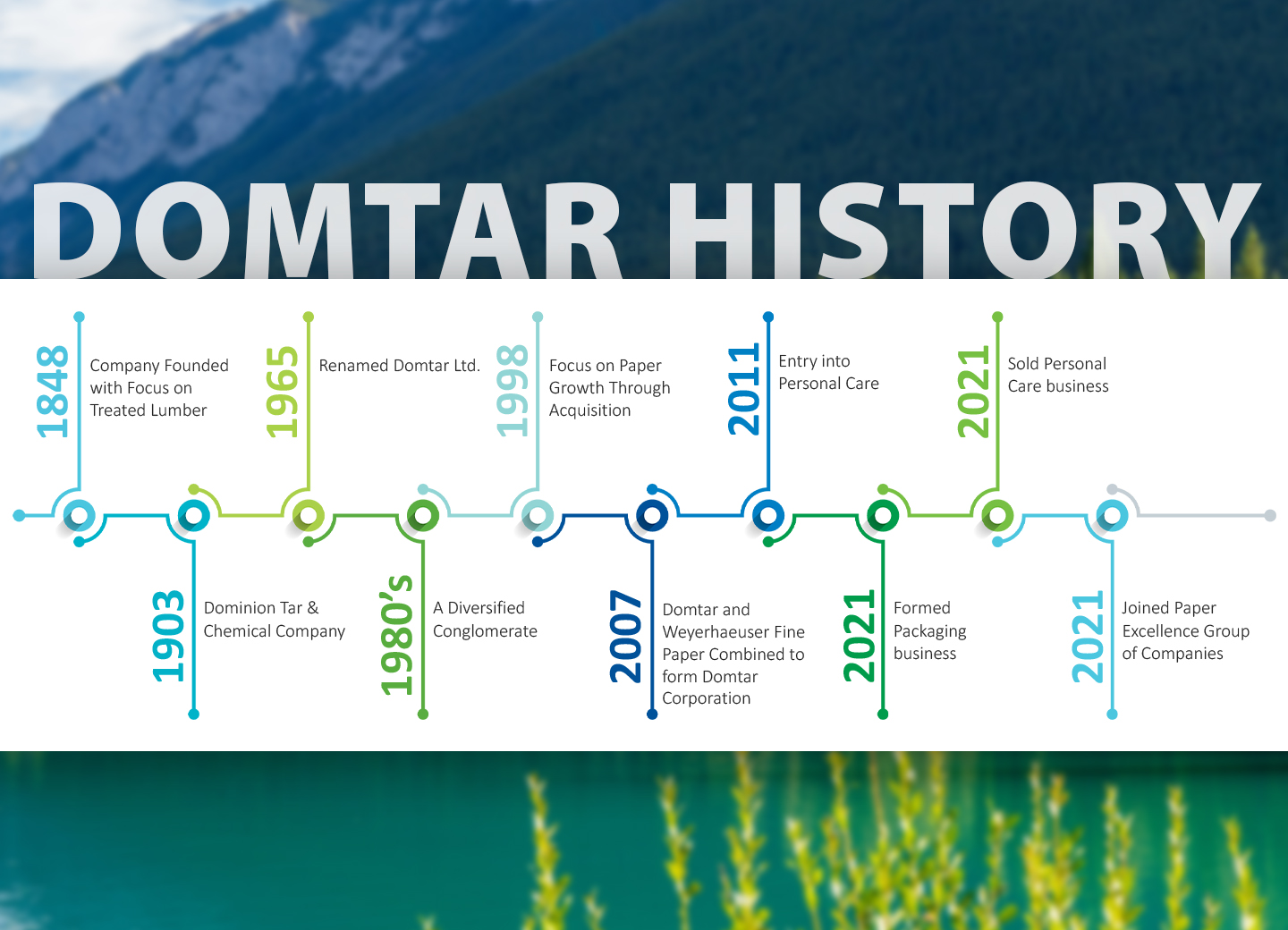 DOMTAR HISTORY

1848
Company Founded with Focus on Treated Lumber

1903
Dominion Tar & Chemical Company

1965
Renamed Domtar Ltd.

1980's
A Diversified Conglomerate

1998
Focus on Paper Growth Through Acquisition

2007
Domtar and Weyerhaeuser Fine Paper Combined to form Domtar Corporation

2011
Entry into Personal Care

2021
Formed Packaging business

2021
Sold Personal Care business

2021
Joined Paper Excellence Group of Companies